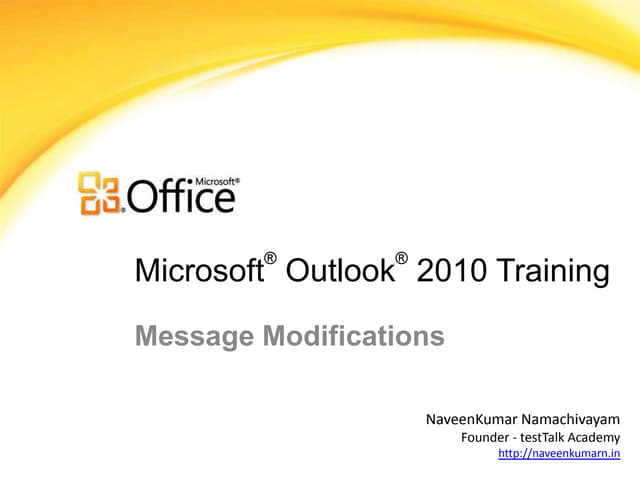 Microsoft® Office

Microsoft® Outlook® 2010 Training

Message Modifications

NaveenKumar Namachivayam
Founder - testTalk Academy
http://naveenkumarn.in